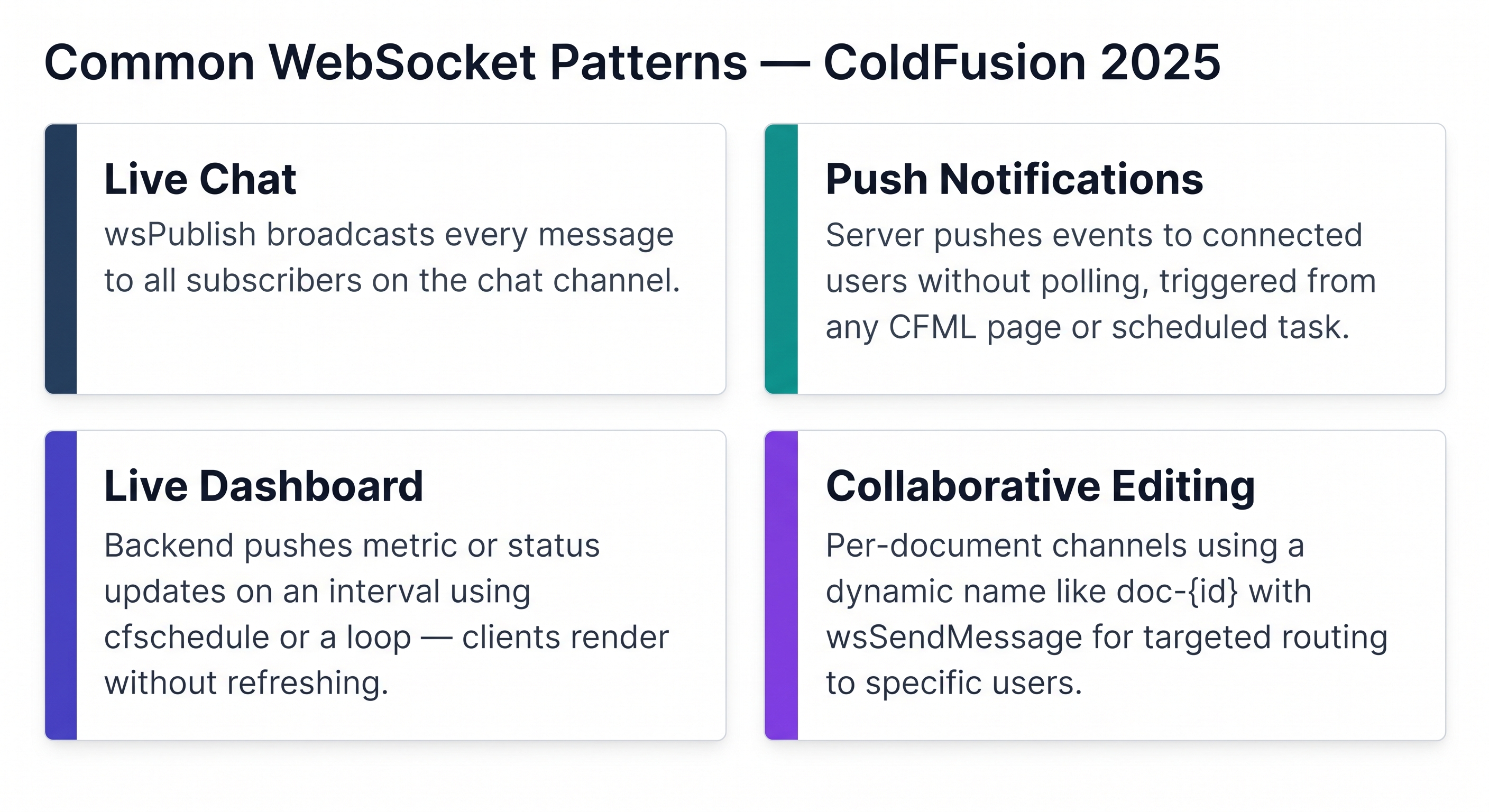 Common WebSocket Patterns — ColdFusion 2025

Live Chat

wsPublish broadcasts every message to all subscribers on the chat channel.

Push Notifications

Server pushes events to connected users without polling, triggered from any CFML page or scheduled task.

Live Dashboard

Backend pushes metric or status updates on an interval using cfschedule or a loop — clients render without refreshing.

Collaborative Editing

Per-document channels using a dynamic name like doc-{id} with wsSendMessage for targeted routing to specific users.